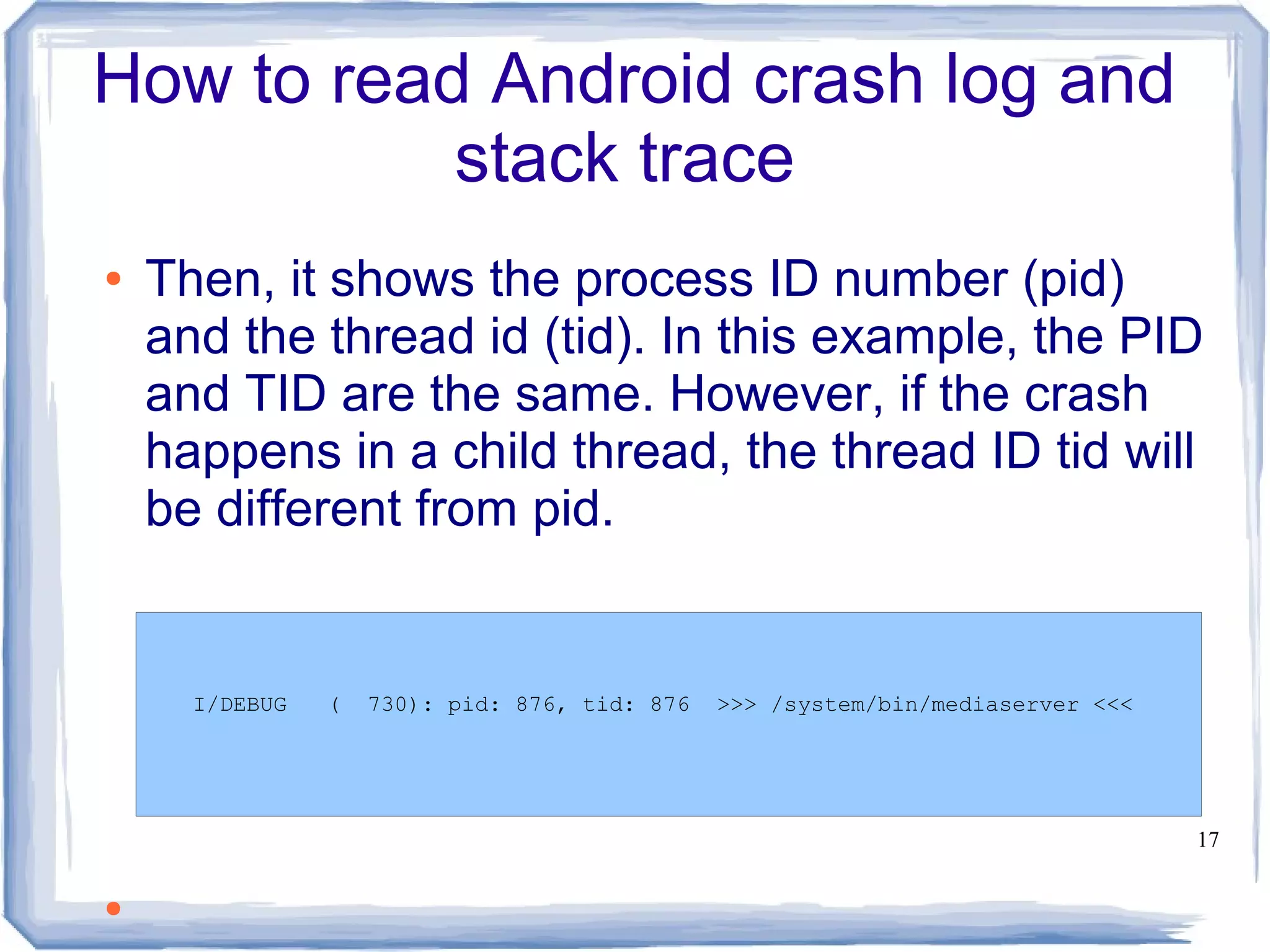 How to read Android crash log and stack trace

• Then, it shows the process ID number (pid) and the thread id (tid). In this example, the PID and TID are the same. However, if the crash happens in a child thread, the thread ID tid will be different from pid.

I/DEBUG ( 730): pid: 876, tid: 876 >>> /system/bin/mediaserver <<<

17